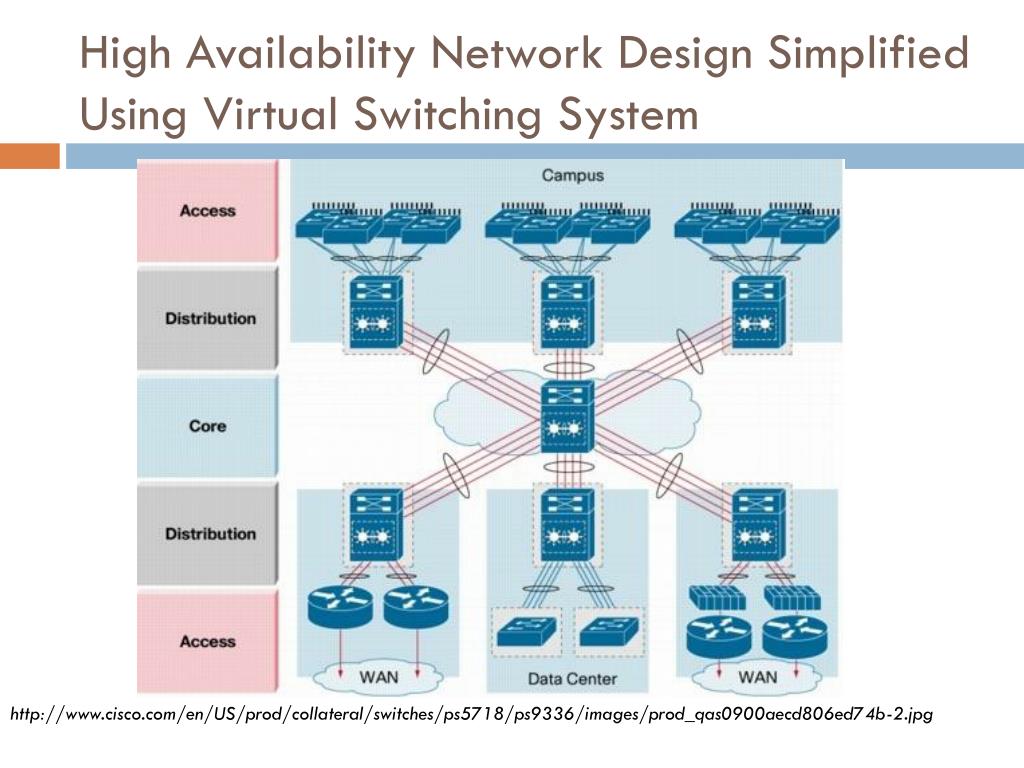 High Availability Network Design Simplified Using Virtual Switching System

Access
Distribution
Core
Distribution
Access

Campus

WAN
Data Center
WAN

http://www.cisco.com/en/US/prod/collateral/switches/ps5718/ps9336/images/prod_qas0900aecd806ed74b-2.jpg